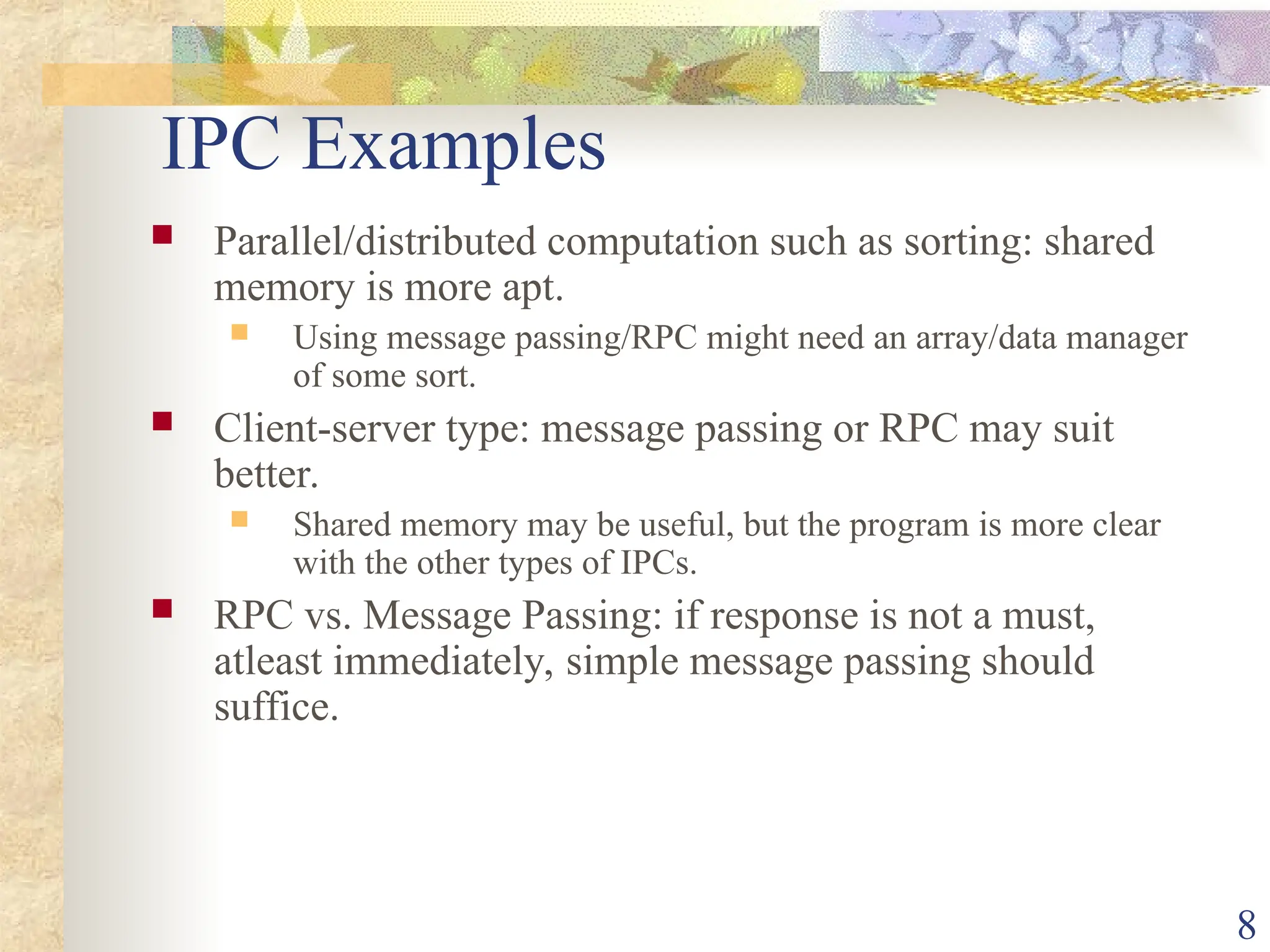 IPC Examples

Parallel/distributed computation such as sorting: shared memory is more apt.

Using message passing/RPC might need an array/data manager of some sort.

Client-server type: message passing or RPC may suit better.

Shared memory may be useful, but the program is more clear with the other types of IPCs.

RPC vs. Message Passing: if response is not a must, atleast immediately, simple message passing should suffice.

8